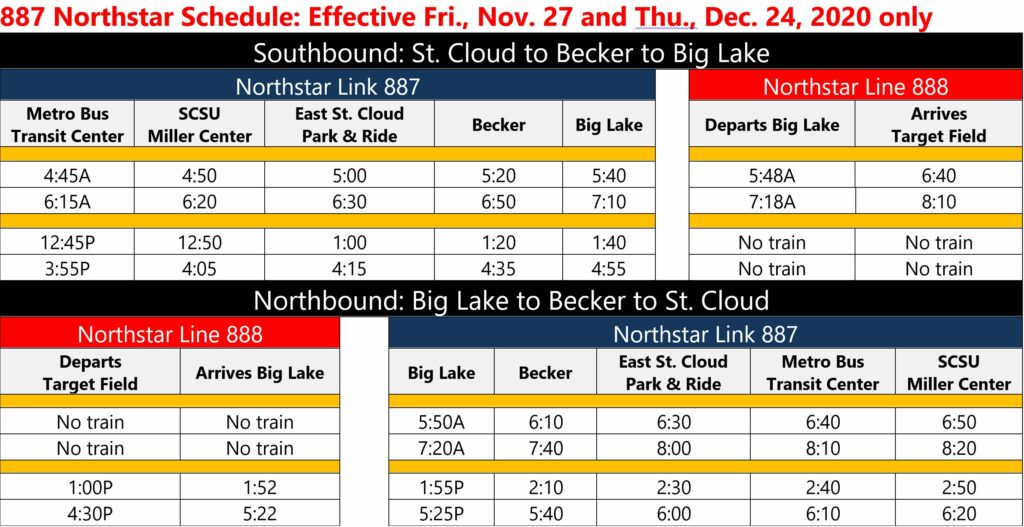 887 Northstar Schedule: Effective Fri., Nov. 27 and Thu., Dec. 24, 2020 only

Southbound: St. Cloud to Becker to Big Lake

Northstar Link 887

| Metro Bus Transit Center | SCSU Miller Center | East St. Cloud Park & Ride | Becker | Big Lake |
|---|---|---|---|---|
| 4:45A | 4:50 | 5:00 | 5:20 | 5:40 |
| 6:15A | 6:20 | 6:30 | 6:50 | 7:10 |
| 12:45P | 12:50 | 1:00 | 1:20 | 1:40 |
| 3:55P | 4:05 | 4:15 | 4:35 | 4:55 |

Northstar Line 888

| Departs Big Lake | Arrives Target Field |
|---|---|
| 5:48A | 6:40 |
| 7:18A | 8:10 |
| No train | No train |
| No train | No train |

Northbound: Big Lake to Becker to St. Cloud

Northstar Line 888

| Departs Target Field | Arrives Big Lake |
|---|---|
| No train | No train |
| No train | No train |
| 1:00P | 1:52 |
| 4:30P | 5:22 |

Northstar Link 887

| Big Lake | Becker | East St. Cloud Park & Ride | Metro Bus Transit Center | SCSU Miller Center |
|---|---|---|---|---|
| 5:50A | 6:10 | 6:30 | 6:40 | 6:50 |
| 7:20A | 7:40 | 8:00 | 8:10 | 8:20 |
| 1:55P | 2:10 | 2:30 | 2:40 | 2:50 |
| 5:25P | 5:40 | 6:00 | 6:10 | 6:20 |